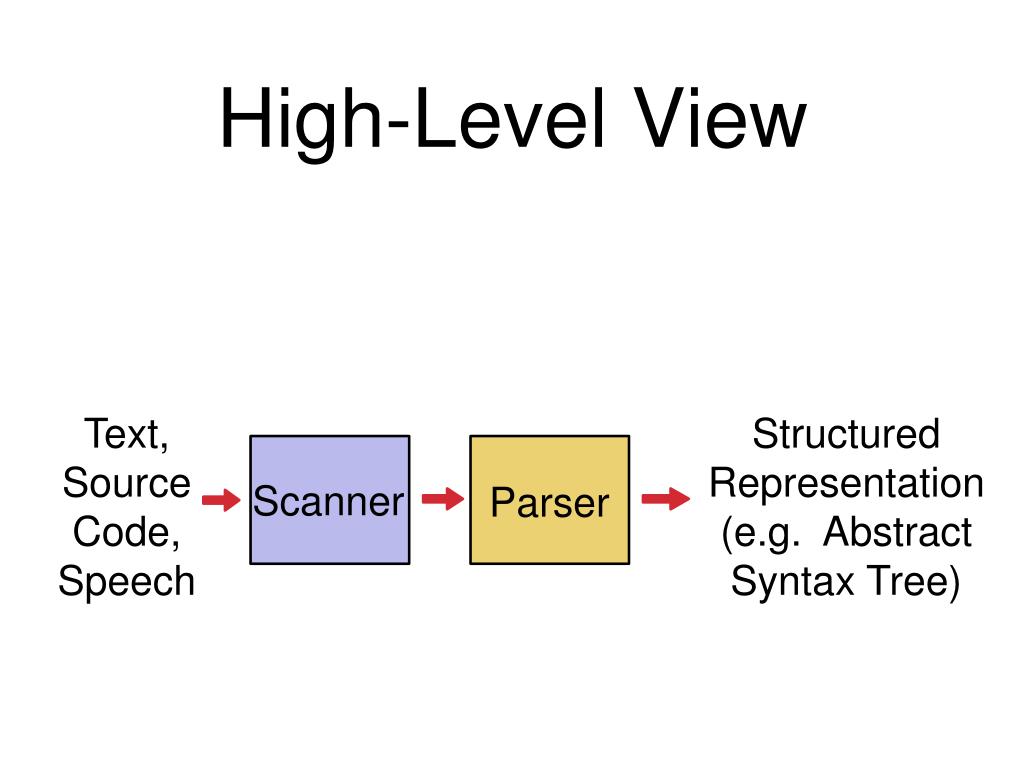 High-Level View

Text, Source Code, Speech

Scanner

Parser

Structured Representation (e.g. Abstract Syntax Tree)